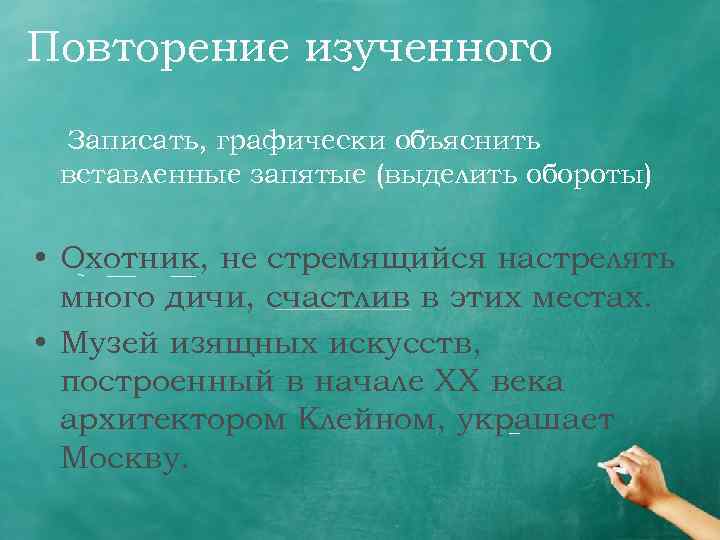 Повторение изученного

Записать, графически объяснить вставленные запятые (выделить обороты)

• Охотник, не стремящийся настрелять много дичи, счастлив в этих местах.
• Музей изящных искусств, построенный в начале XX века архитектором Клейном, украшает Москву.